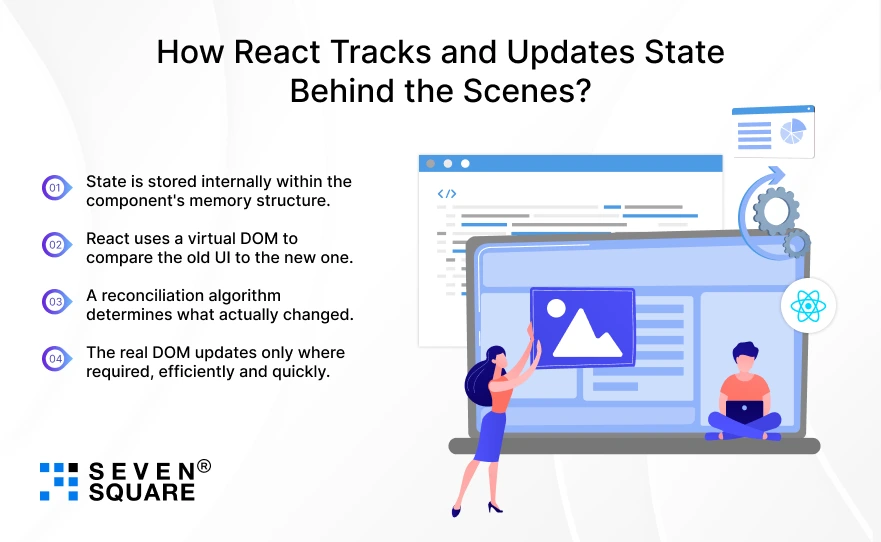 How React Tracks and Updates State Behind the Scenes?

01 State is stored internally within the component's memory structure.

02 React uses a virtual DOM to compare the old UI to the new one.

03 A reconciliation algorithm determines what actually changed.

04 The real DOM updates only where required, efficiently and quickly.

</>

SEVEN® SQUARE